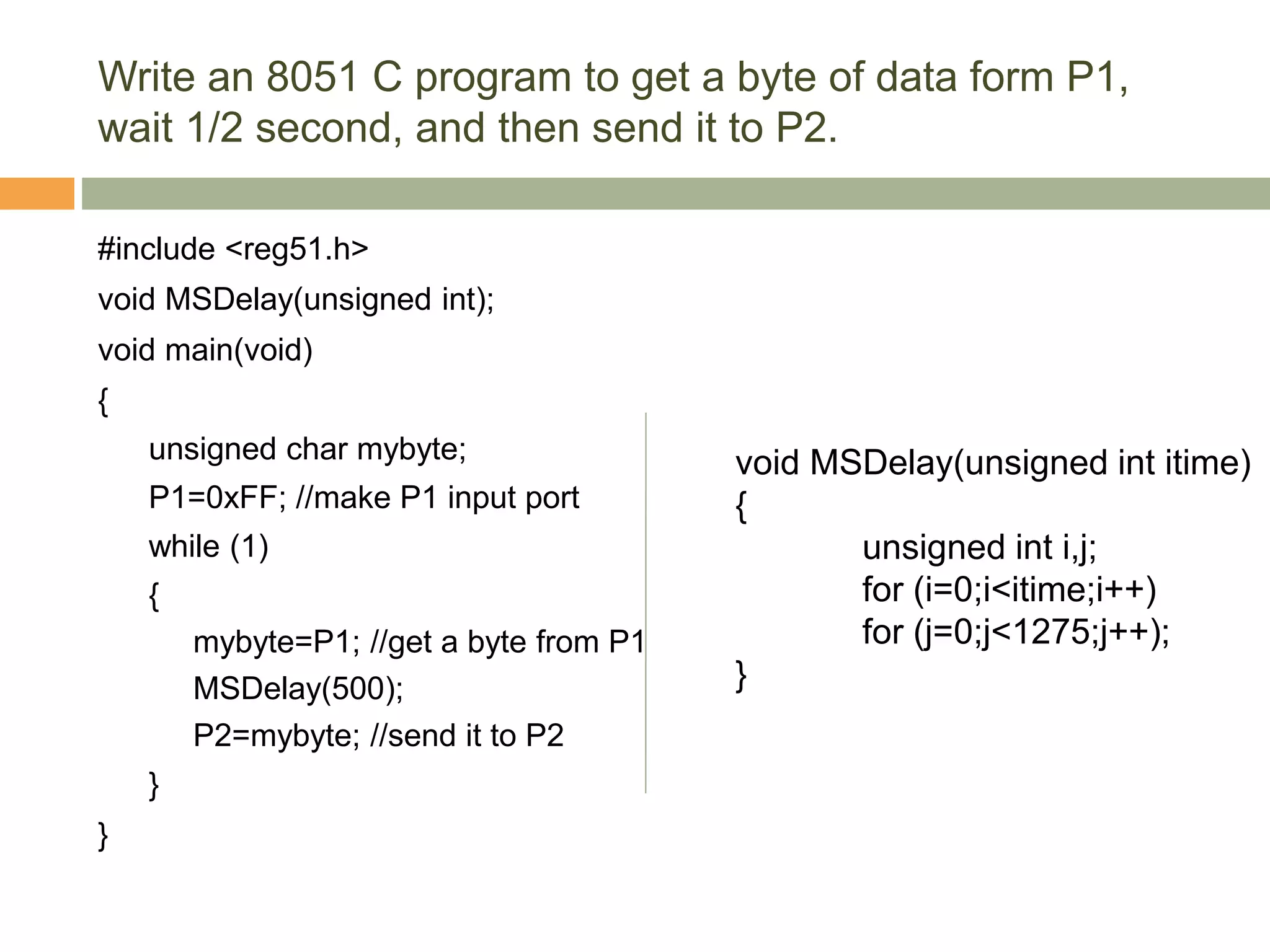 Write an 8051 C program to get a byte of data form P1, wait 1/2 second, and then send it to P2.

#include <reg51.h>
void MSDelay(unsigned int);
void main(void)
{
unsigned char mybyte;
P1=0xFF; //make P1 input port
while (1)
{
mybyte=P1; //get a byte from P1
MSDelay(500);
P2=mybyte; //send it to P2
}
}

void MSDelay(unsigned int itime)
{
unsigned int i,j;
for (i=0;i<itime;i++)
for (j=0;j<1275;j++);
}